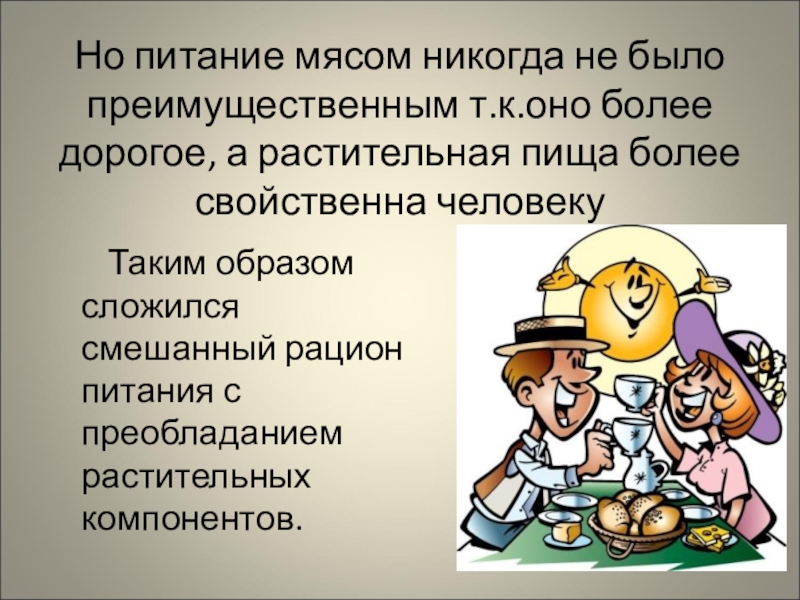 Но питание мясом никогда не было преимущественным т.к.оно более дорогое, а растительная пища более свойственна человеку

Таким образом сложился смешанный рацион питания с преобладанием растительных компонентов.